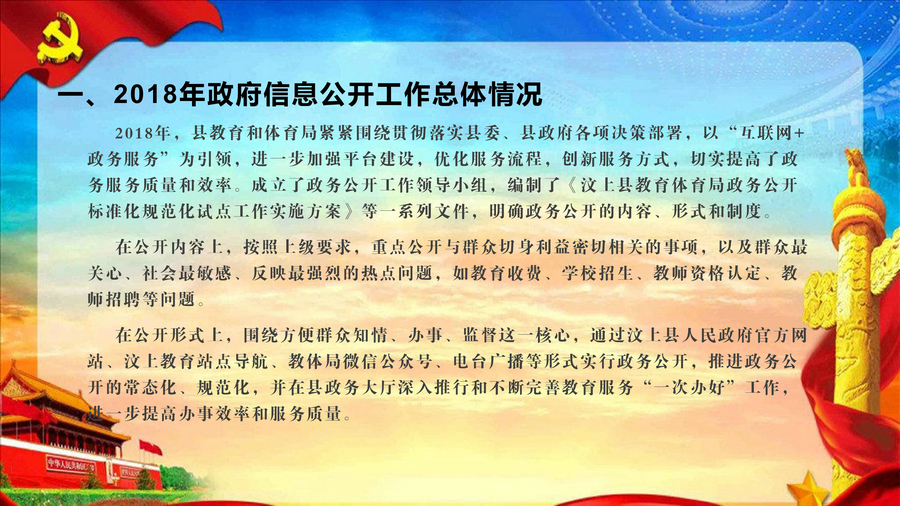 一、2018年政府信息公开工作总体情况

2018年，县教育和体育局紧紧围绕贯彻落实县委、县政府各项决策部署，以“互联网+政务服务”为引领，进一步加强平台建设，优化服务流程，创新服务方式，切实提高了政务服务质量和效率。成立了政务公开工作领导小组，编制了《汶上县教育体育局政务公开标准化规范化试点工作实施方案》等一系列文件，明确政务公开的内容、形式和制度。

在公开内容上，按照上级要求，重点公开与群众切身利益密切相关的事项，以及群众最关心、社会最敏感、反映最强烈的热点问题，如教育收费、学校招生、教师资格认定、教师招聘等问题。

在公开形式上，围绕方便群众知情、办事、监督这一核心，通过汶上县人民政府官方网站、汶上教育站点导航、教体局微信公众号、电台广播等形式实行政务公开，推进政务公开的常态化、规范化，并在县政务大厅深入推行和不断完善教育服务“一次办好”工作，进一步提高办事效率和服务质量。

中华人民共和国万岁